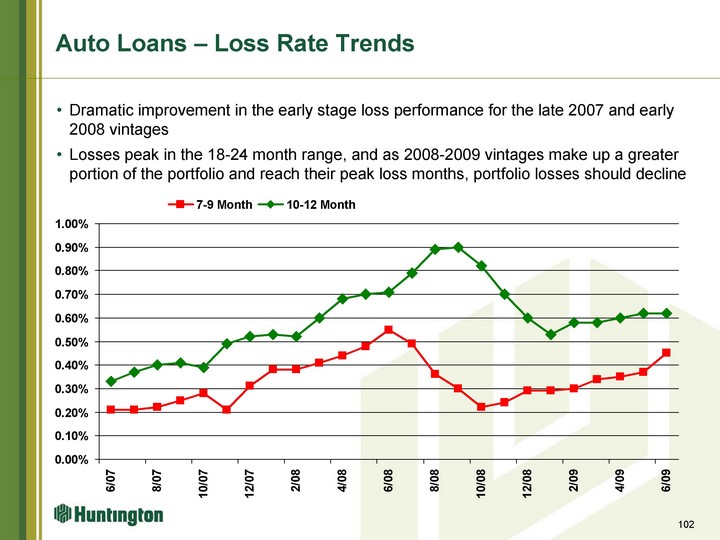 Auto Loans – Loss Rate Trends

• Dramatic improvement in the early stage loss performance for the late 2007 and early 2008 vintages

• Losses peak in the 18-24 month range, and as 2008-2009 vintages make up a greater portion of the portfolio and reach their peak loss months, portfolio losses should decline

7-9 Month 10-12 Month

1.00%
0.90%
0.80%
0.70%
0.60%
0.50%
0.40%
0.30%
0.20%
0.10%
0.00%

6/07 8/07 10/07 12/07 2/08 4/08 6/08 8/08 10/08 12/08 2/09 4/09 6/09

Huntington

102